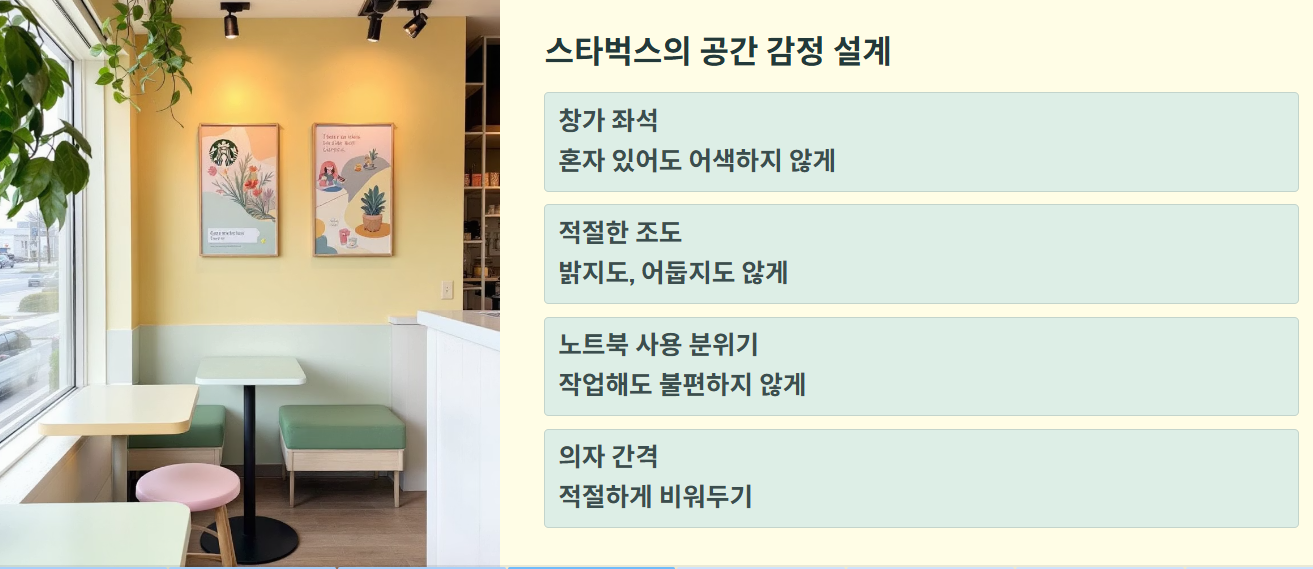 스타벅스의 공간 감정 설계

창가 좌석
혼자 있어도 어색하지 않게

적절한 조도
밝지도, 어둡지도 않게

노트북 사용 분위기
작업해도 불편하지 않게

의자 간격
적절하게 비워두기